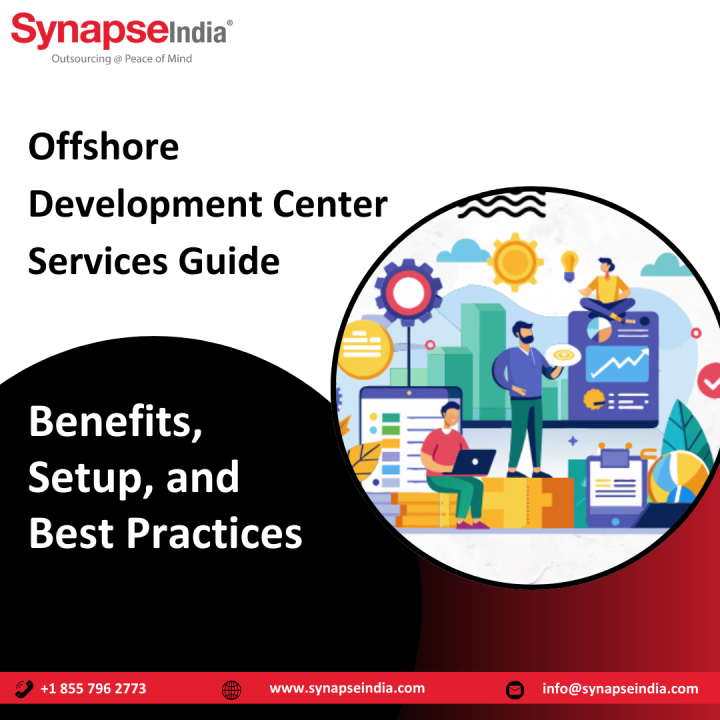 SynapseIndia®
Outsourcing @ Peace of Mind

Offshore Development Center Services Guide

Benefits, Setup, and Best Practices

+1 855 796 2773 www.synapseindia.com info@synapseindia.com